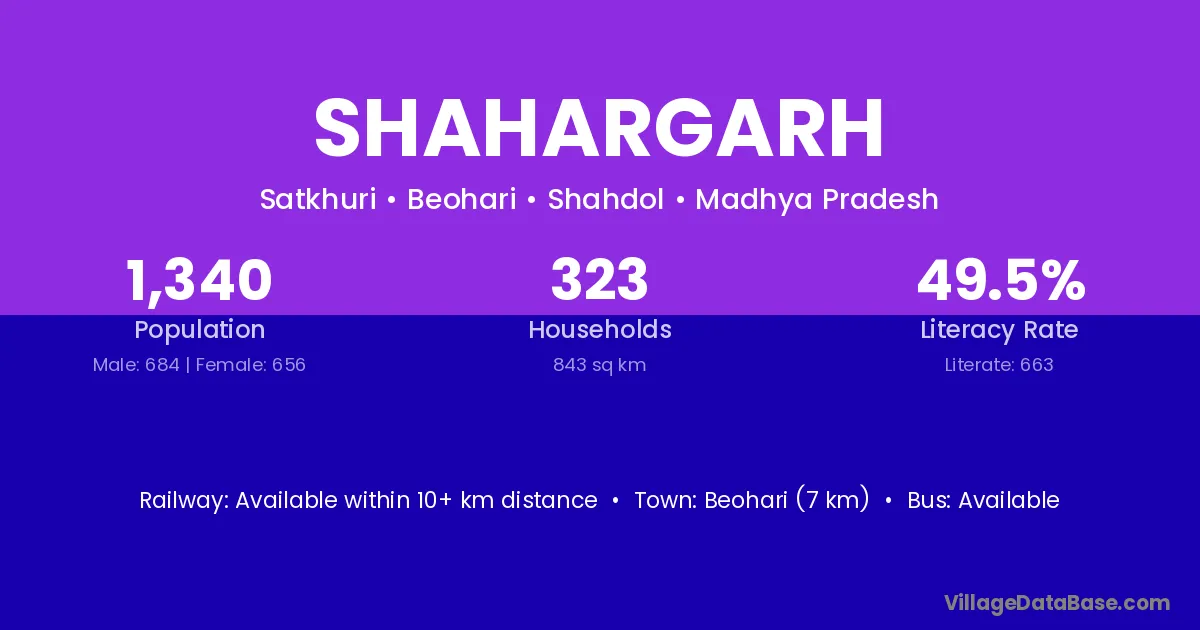 SHAHARGARH

Satkhuri • Beohari • Shahdol • Madhya Pradesh

1,340
Population
Male: 684 | Female: 656

323
Households
843 sq km

49.5%
Literacy Rate
Literate: 663

Railway: Available within 10+ km distance • Town: Beohari (7 km) • Bus: Available

VillageDataBase.com